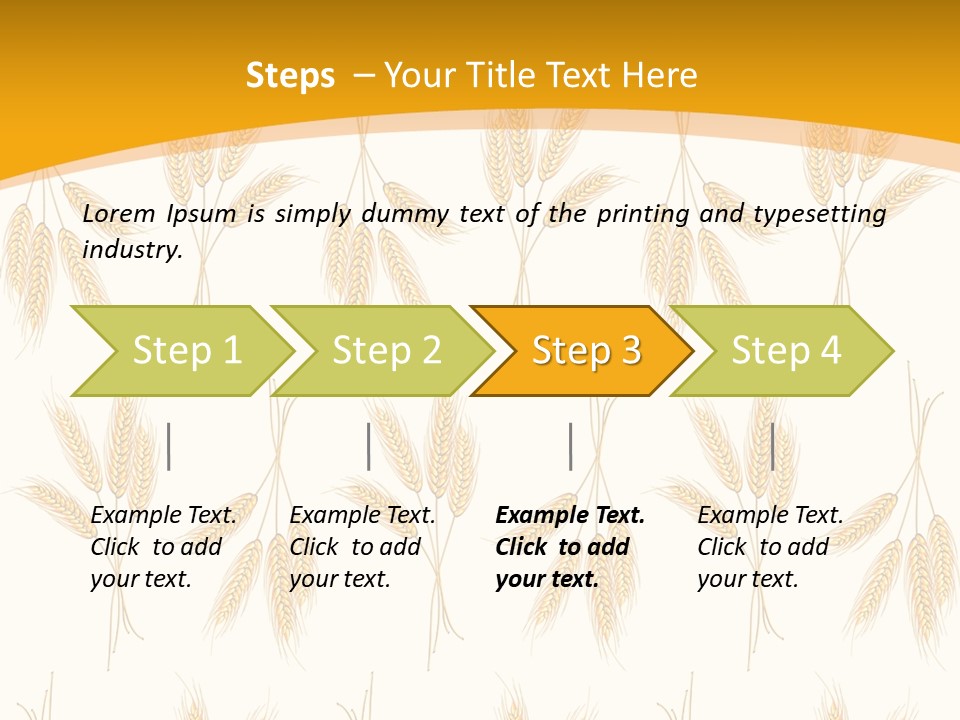 Steps – Your Title Text Here

Lorem Ipsum is simply dummy text of the printing and typesetting industry.

Step 1

Step 2

Step 3

Step 4

Example Text. Click to add your text.

Example Text. Click to add your text.

Example Text. Click to add your text.

Example Text. Click to add your text.